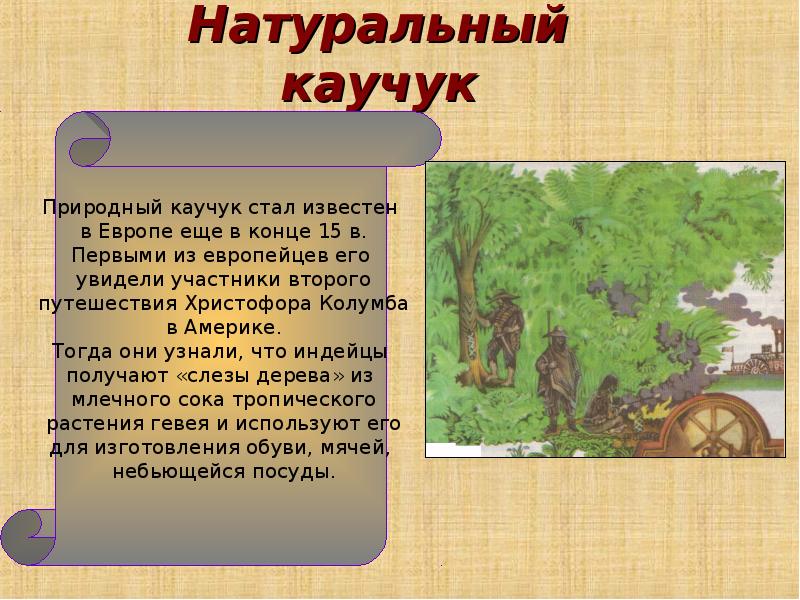 Натуральный каучук

Природный каучук стал известен в Европе еще в конце 15 в. Первыми из европейцев его увидели участники второго путешествия Христофора Колумба в Америке.
Тогда они узнали, что индейцы получают «слезы дерева» из млечного сока тропического растения гевея и используют его для изготовления обуви, мячей, небьющейся посуды.